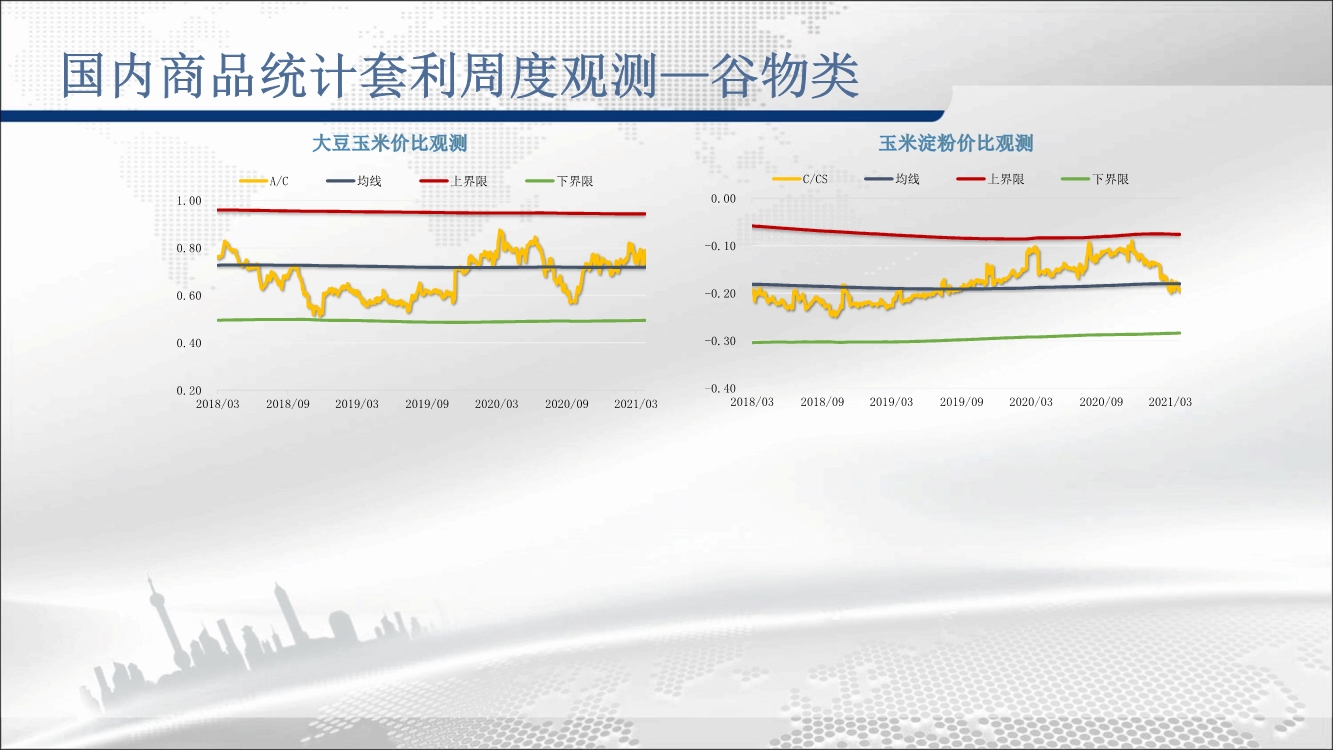 国内商品统计套利周度观测—谷物类

大豆玉米价比观测

A/C 均线 上界限 下界限

1.00
0.80
0.60
0.40
0.20

2018/03 2018/09 2019/03 2019/09 2020/03 2020/09 2021/03

玉米淀粉价比观测

C/CS 均线 上界限 下界限

0.00
-0.10
-0.20
-0.30
-0.40

2018/03 2018/09 2019/03 2019/09 2020/03 2020/09 2021/03